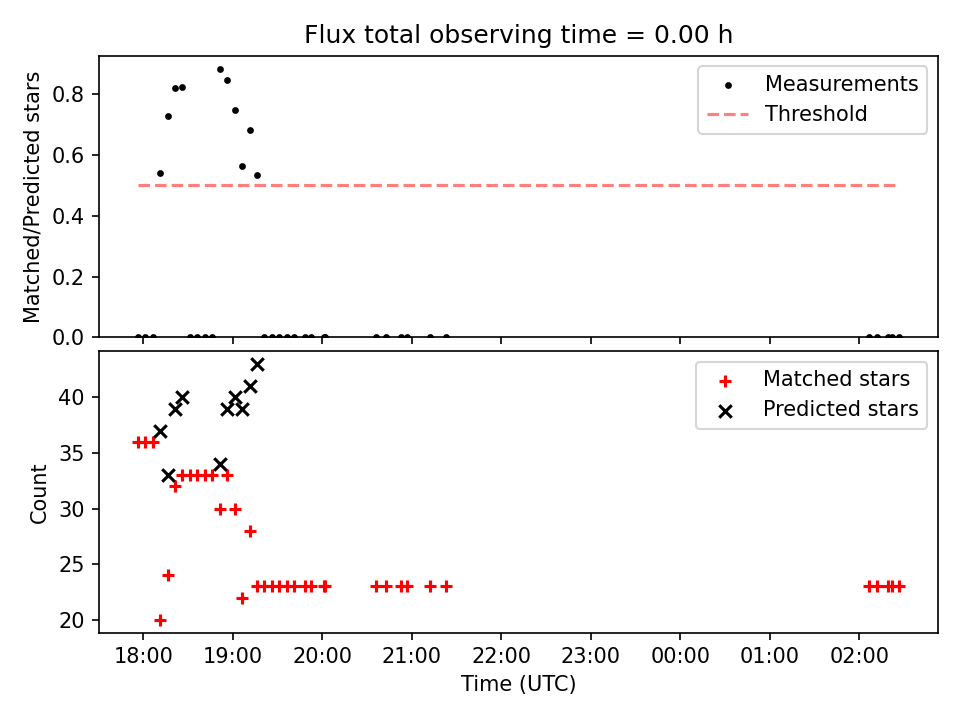 Flux total observing time = 0.00 h

Matched/Predicted stars

0.8
0.6
0.4
0.2
0.0

Measurements
Threshold

Count

40
35
30
25
20

Matched stars
Predicted stars

18:00
19:00
20:00
21:00
22:00
23:00
00:00
01:00
02:00

Time (UTC)